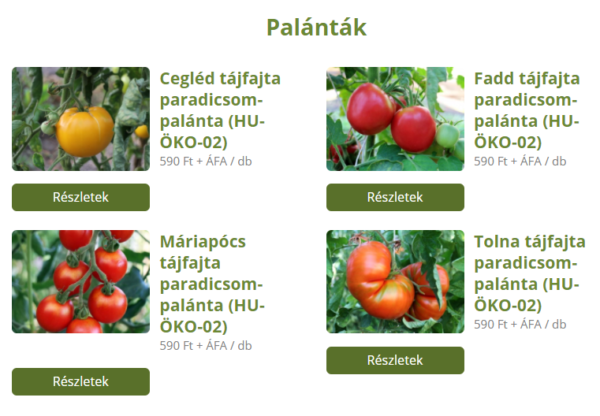 Palánták

Cegléd tájfajta paradicsom-palánta (HU-ÖKO-02)
590 Ft + ÁFA / db

Részletek

Fadd tájfajta paradicsom-palánta (HU-ÖKO-02)
590 Ft + ÁFA / db

Részletek

Máriapócs tájfajta paradicsom-palánta (HU-ÖKO-02)
590 Ft + ÁFA / db

Részletek

Tolna tájfajta paradicsom-palánta (HU-ÖKO-02)
590 Ft + ÁFA / db

Részletek